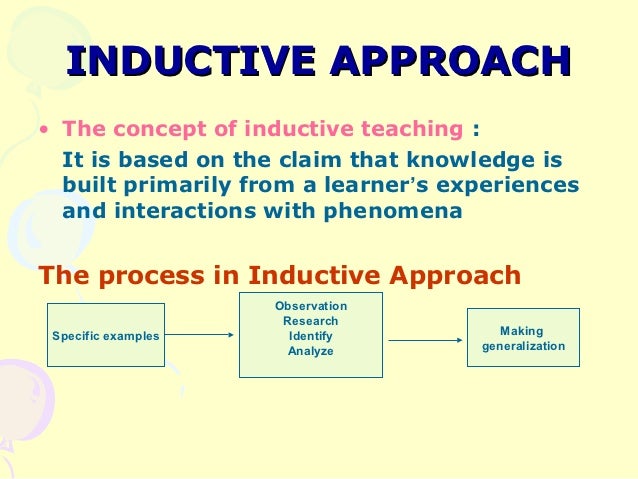 INDUCTIVE APPROACH

• The concept of inductive teaching :
It is based on the claim that knowledge is built primarily from a learner's experiences and interactions with phenomena

The process in Inductive Approach

Specific examples

Observation
Research
Identify
Analyze

Making generalization